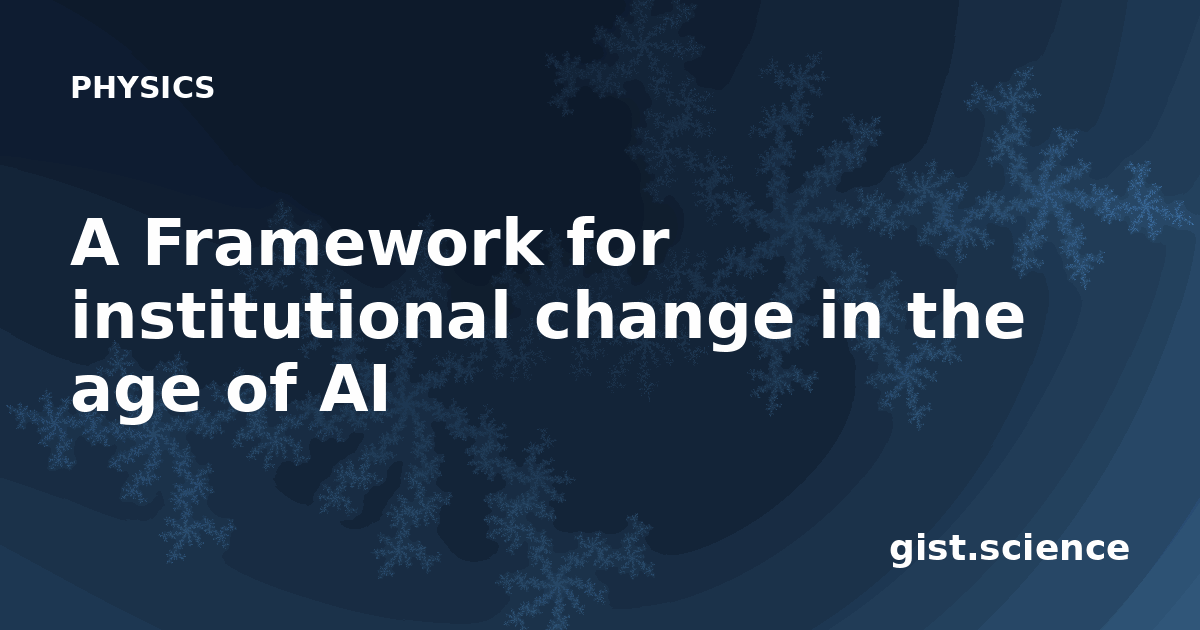 PHYSICS

A Framework for institutional change in the age of AI

gist.science